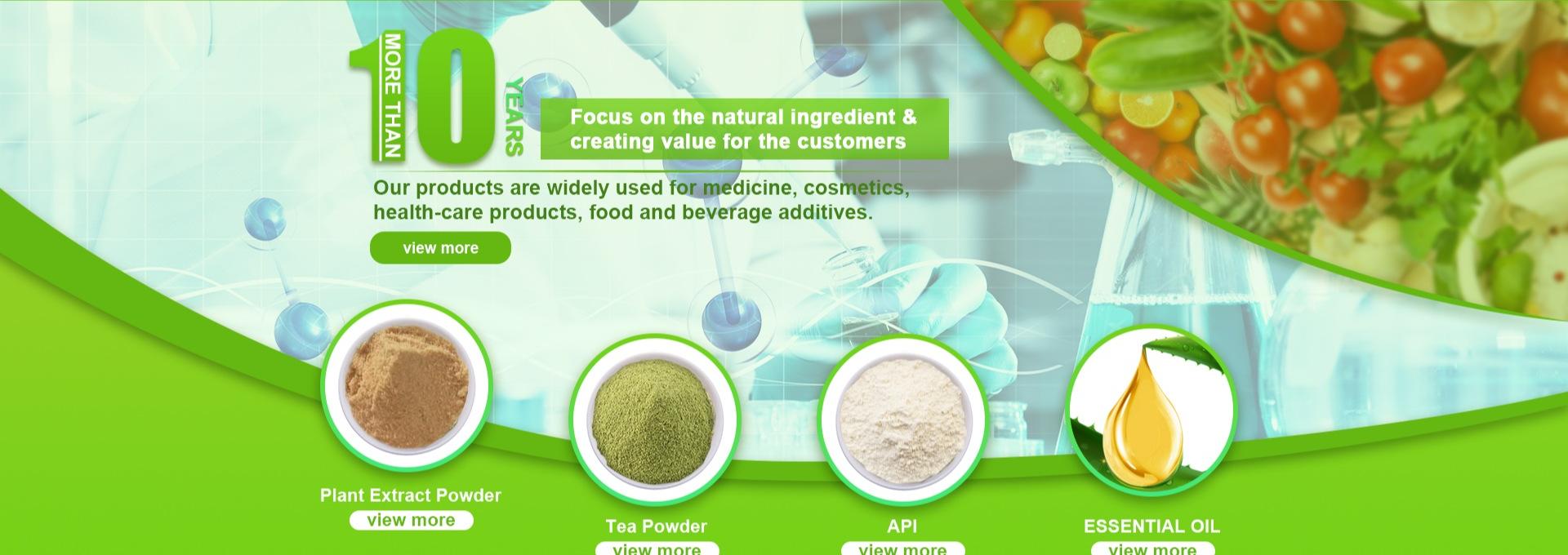 MORE THAN 10 YEARS

Focus on the natural ingredient & creating value for the customers

Our products are widely used for medicine, cosmetics, health-care products, food and beverage additives.

view more

Plant Extract Powder
view more

Tea Powder
view more

API
view more

ESSENTIAL OIL
view more